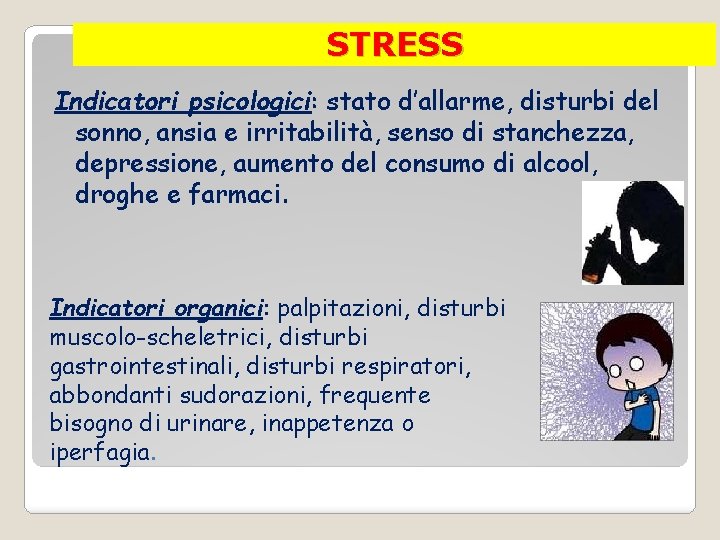 STRESS

Indicatori psicologici: stato d'allarme, disturbi del sonno, ansia e irritabilità, senso di stanchezza, depressione, aumento del consumo di alcool, droghe e farmaci.

Indicatori organici: palpitazioni, disturbi muscolo-scheletrici, disturbi gastrointestinali, disturbi respiratori, abbondanti sudorazioni, frequente bisogno di urinare, inappetenza o iperfagia.